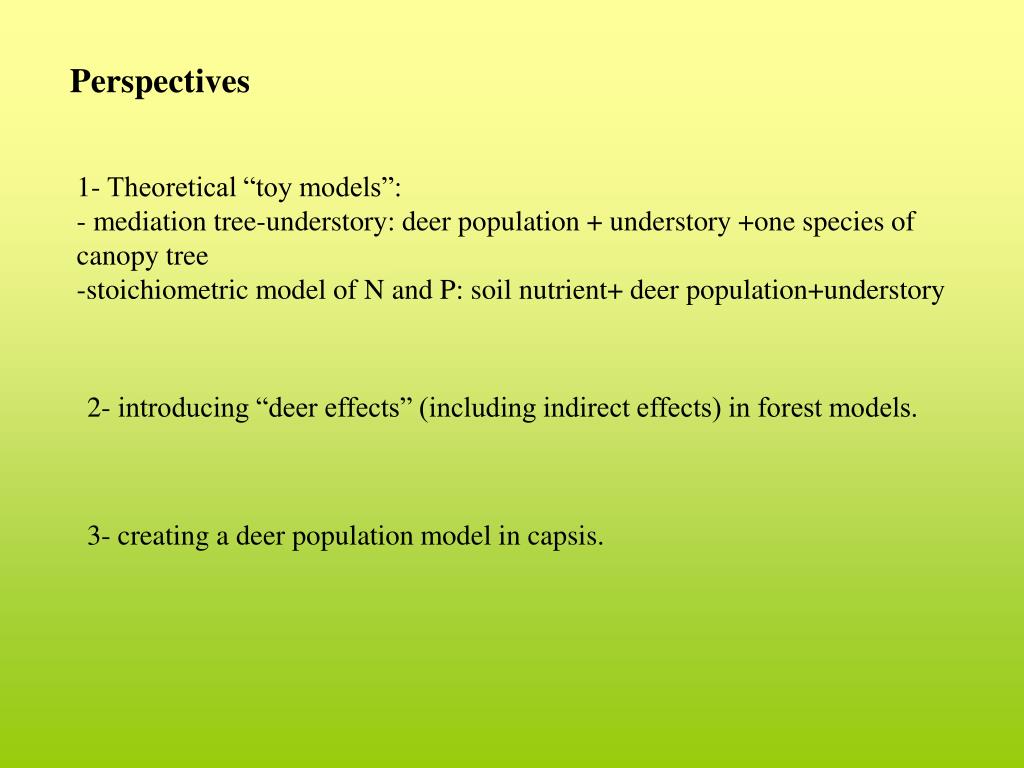 Perspectives

1- Theoretical “toy models”:
- mediation tree-understory: deer population + understory +one species of canopy tree
-stoichiometric model of N and P: soil nutrient+ deer population+understory

2- introducing “deer effects” (including indirect effects) in forest models.

3- creating a deer population model in capsis.